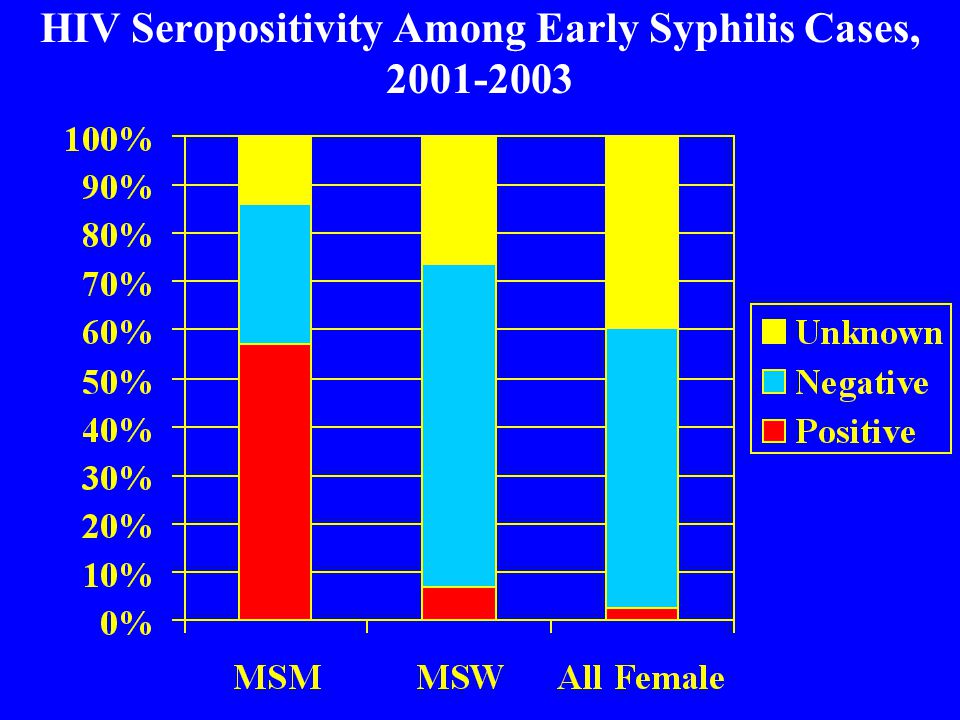 HIV Seropositivity Among Early Syphilis Cases, 2001-2003

100%
90%
80%
70%
60%
50%
40%
30%
20%
10%
0%

MSM
MSW
All Female

Unknown
Negative
Positive